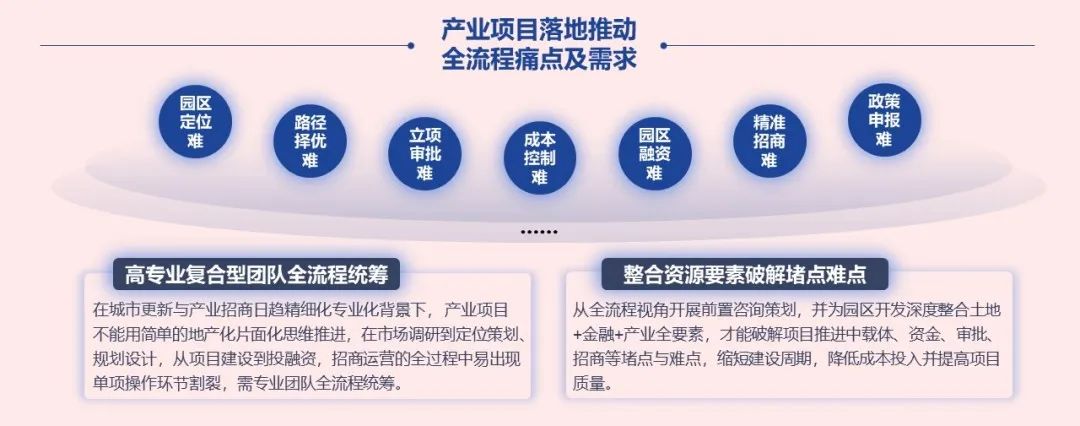 产业项目落地推动
全流程痛点及需求

园区定位难

路径择优难

立项审批难

成本控制难

园区融资难

精准招商难

政策申报难

......

高专业复合型团队全流程统筹

在城市更新与产业招商日趋精细化专业化背景下，产业项目不能用简单的地产化片面化思维推进，在市场调研到定位策划、规划设计，从项目建设到投融资，招商运营的全过程中易出现单项操作环节割裂，需专业团队全流程统筹。

整合资源要素破解堵点难点

从全流程视角开展前置咨询策划，并为园区开发深度整合土地+金融+产业全要素，才能破解项目推进中载体、资金、审批、招商等堵点与难点，缩短建设周期，降低成本投入并提高项目质量。